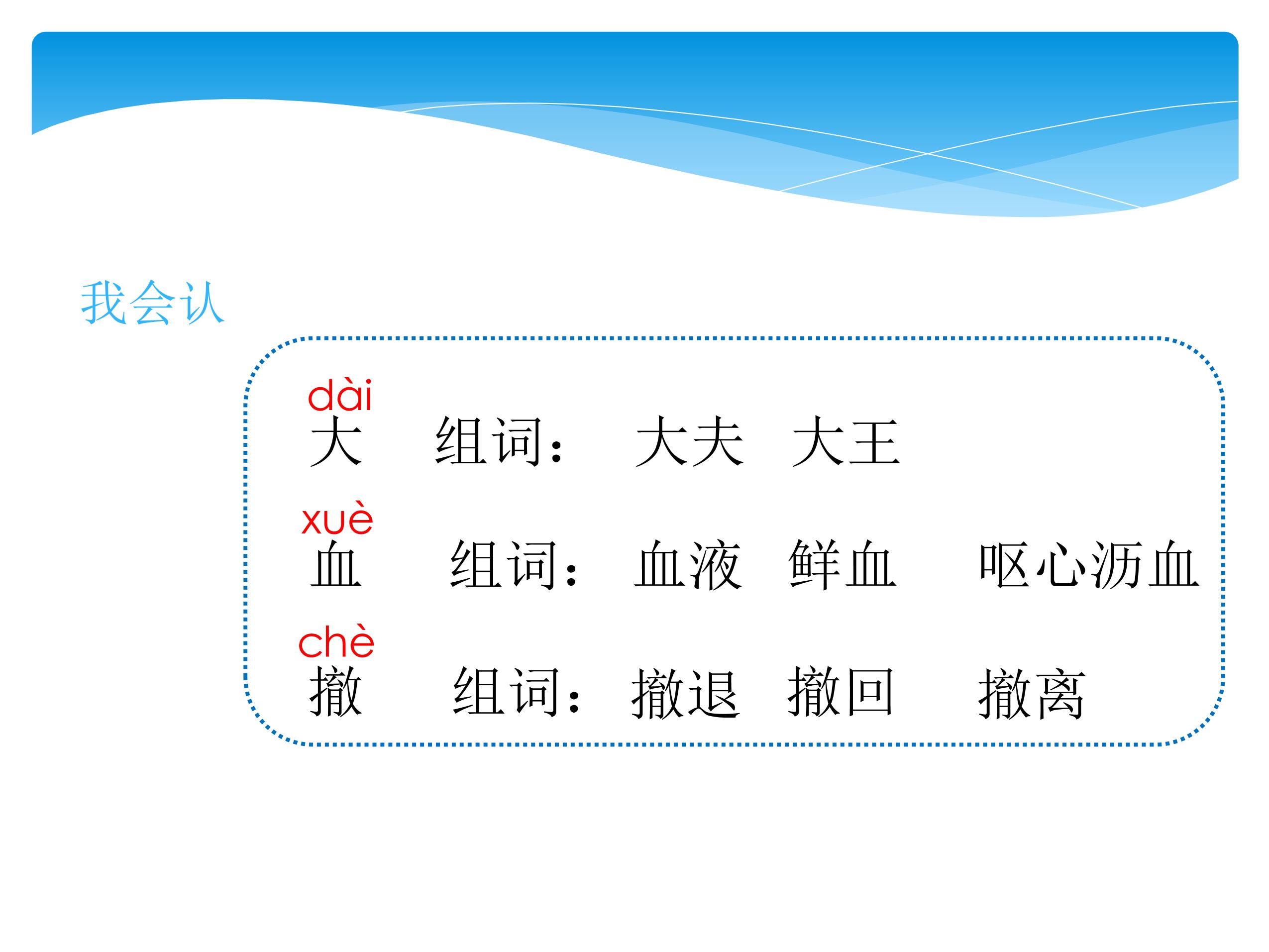 我会认

dài
大　组词：　大夫　大王

xuè
血　组词：　血液　鲜血　呕心沥血

chè
撤　组词：　撤退　撤回　撤离